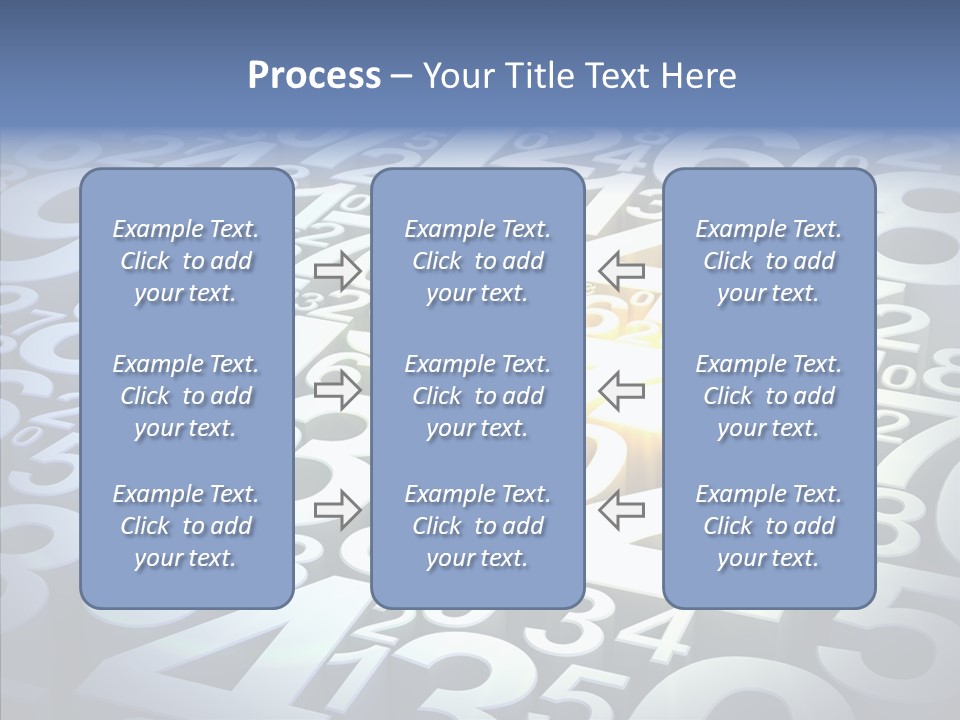 Process – Your Title Text Here

Example Text. Click to add your text.

Example Text. Click to add your text.

Example Text. Click to add your text.

Example Text. Click to add your text.

Example Text. Click to add your text.

Example Text. Click to add your text.

Example Text. Click to add your text.

Example Text. Click to add your text.

Example Text. Click to add your text.